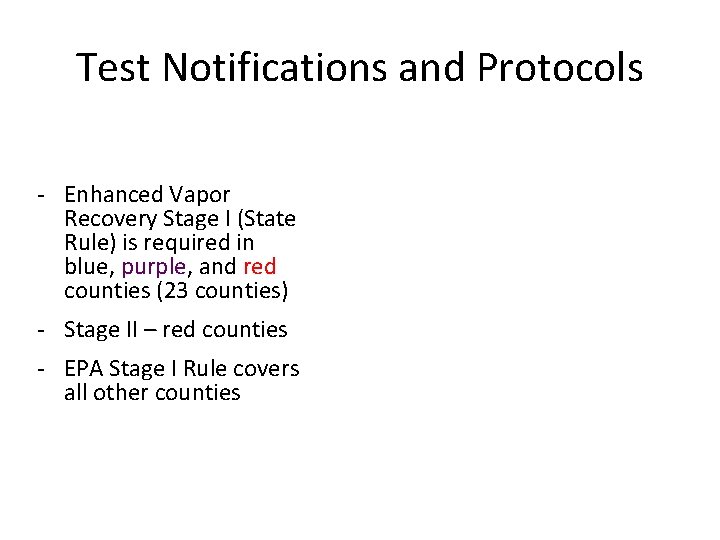 Test Notifications and Protocols

- Enhanced Vapor Recovery Stage I (State Rule) is required in blue, purple, and red counties (23 counties)

- Stage II – red counties

- EPA Stage I Rule covers all other counties